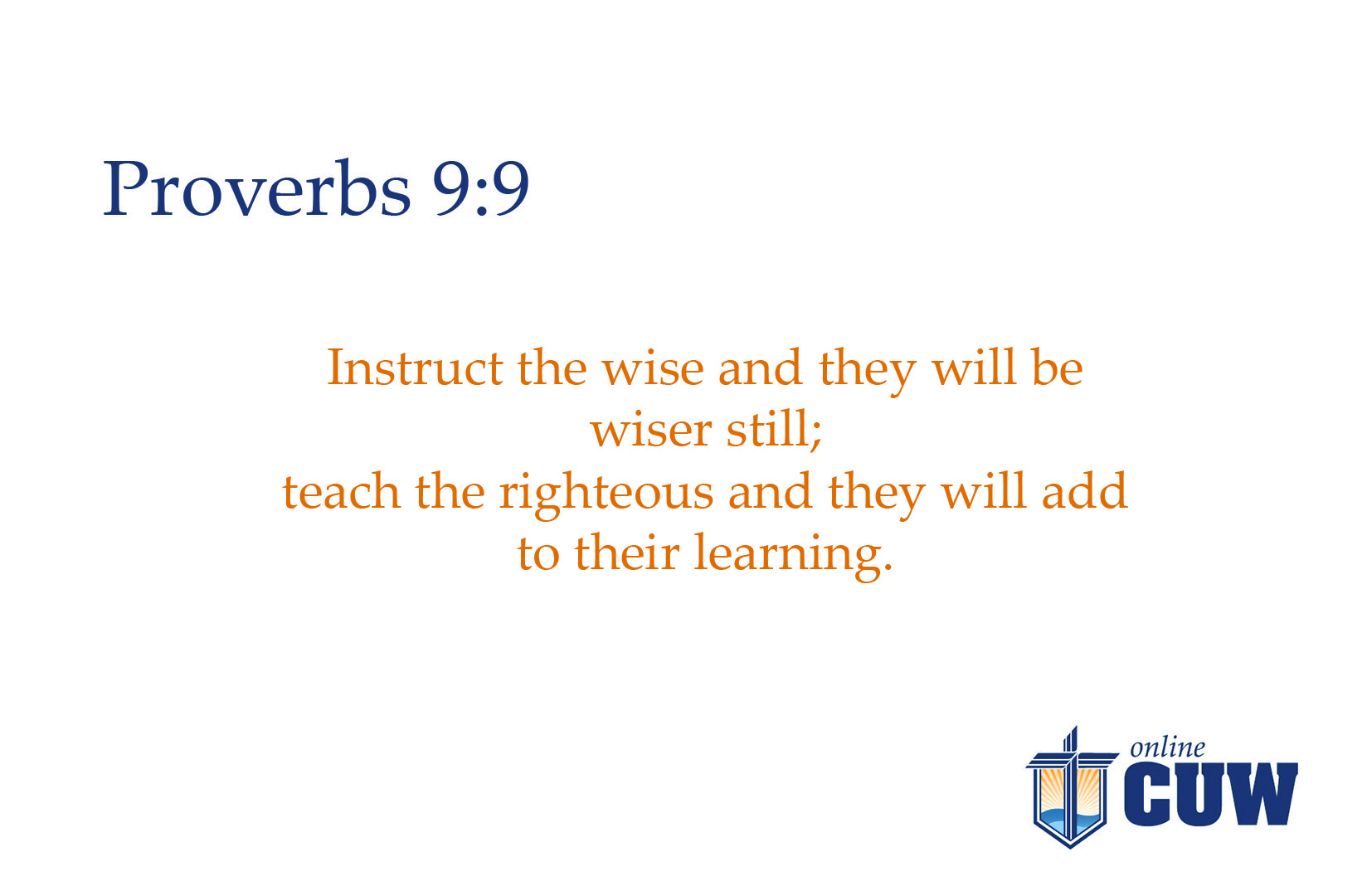 Proverbs 9:9

Instruct the wise and they will be
wiser still;
teach the righteous and they will add
to their learning.

online
CUW